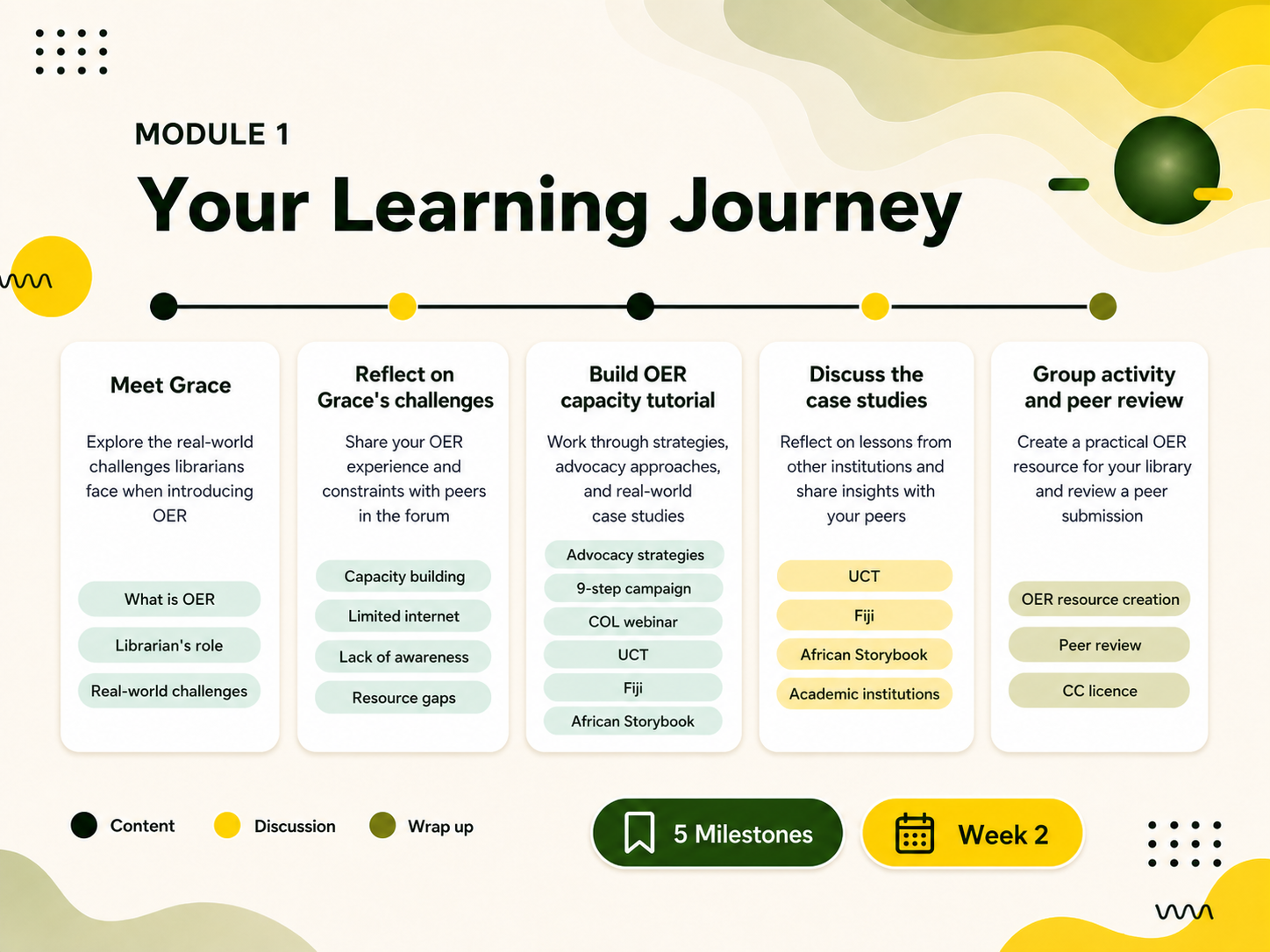 MODULE 1

Your Learning Journey

Meet Grace

Explore the real-world challenges librarians face when introducing OER

What is OER

Librarian's role

Real-world challenges

Reflect on Grace's challenges

Share your OER experience and constraints with peers in the forum

Capacity building

Limited internet

Lack of awareness

Resource gaps

Build OER capacity tutorial

Work through strategies, advocacy approaches, and real-world case studies

Advocacy strategies

9-step campaign

COL webinar

UCT

Fiji

African Storybook

Discuss the case studies

Reflect on lessons from other institutions and share insights with your peers

UCT

Fiji

African Storybook

Academic institutions

Group activity and peer review

Create a practical OER resource for your library and review a peer submission

OER resource creation

Peer review

CC licence

Content

Discussion

Wrap up

5 Milestones

Week 2